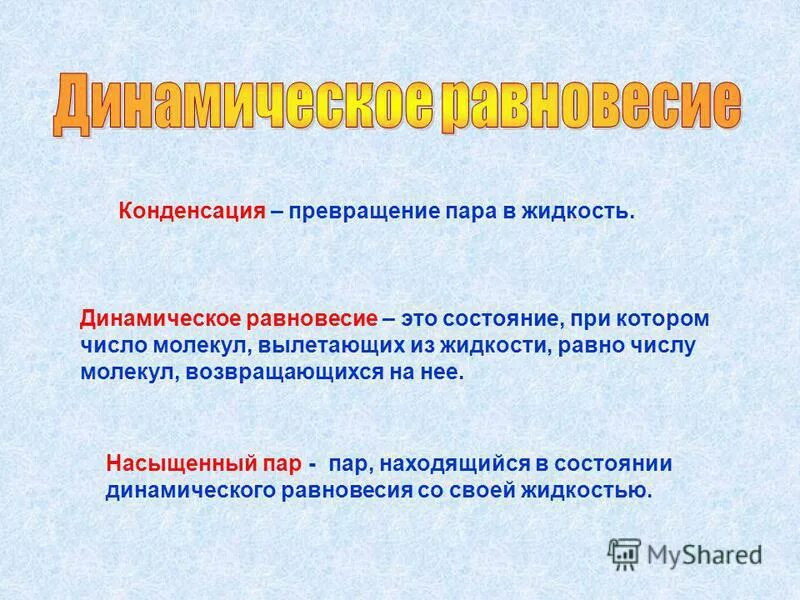 Динамическое равновесие

Конденсация – превращение пара в жидкость.

Динамическое равновесие – это состояние, при котором число молекул, вылетающих из жидкости, равно числу молекул, возвращающихся на нее.

Насыщенный пар - пар, находящийся в состоянии динамического равновесия со своей жидкостью.

MyShared